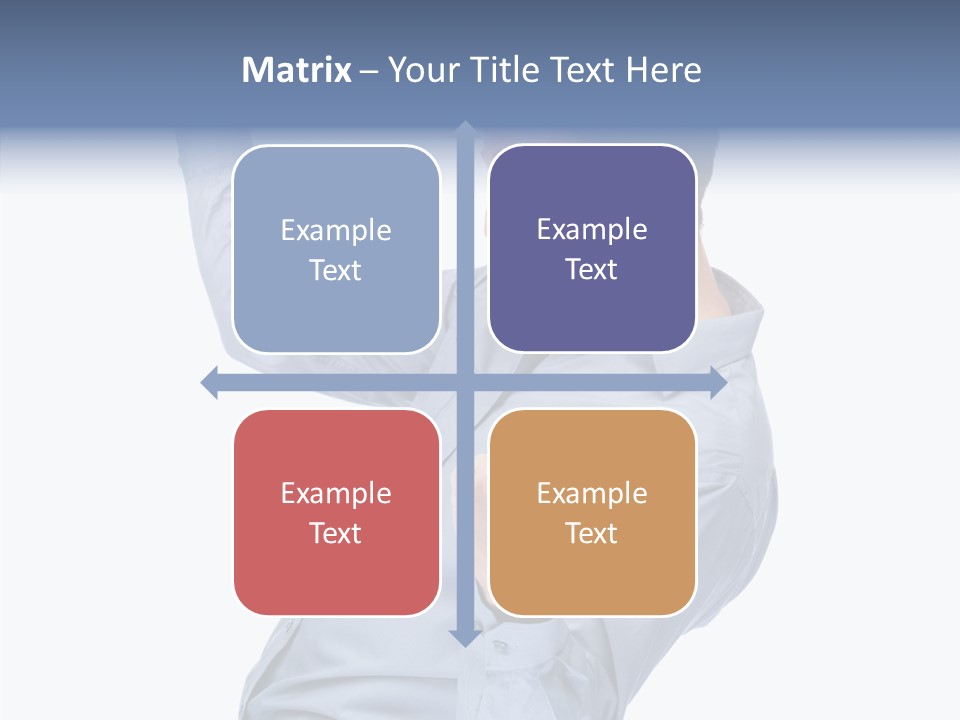 Matrix – Your Title Text Here

Example Text

Example Text

Example Text

Example Text